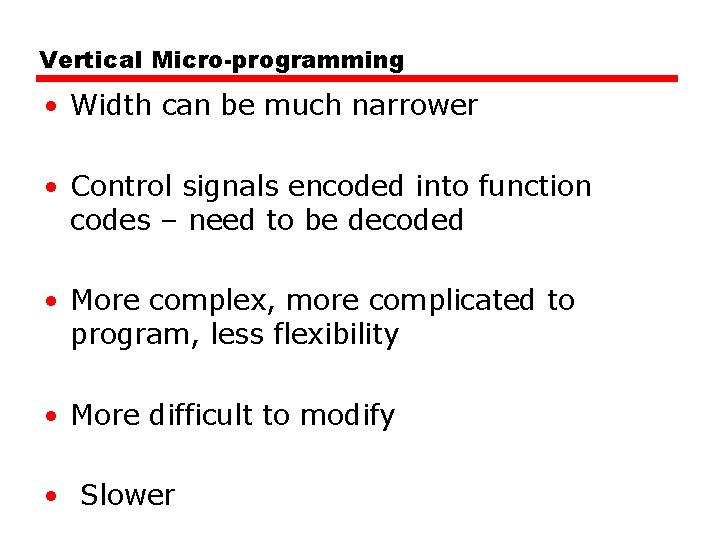 Vertical Micro-programming

• Width can be much narrower

• Control signals encoded into function codes – need to be decoded

• More complex, more complicated to program, less flexibility

• More difficult to modify

• Slower